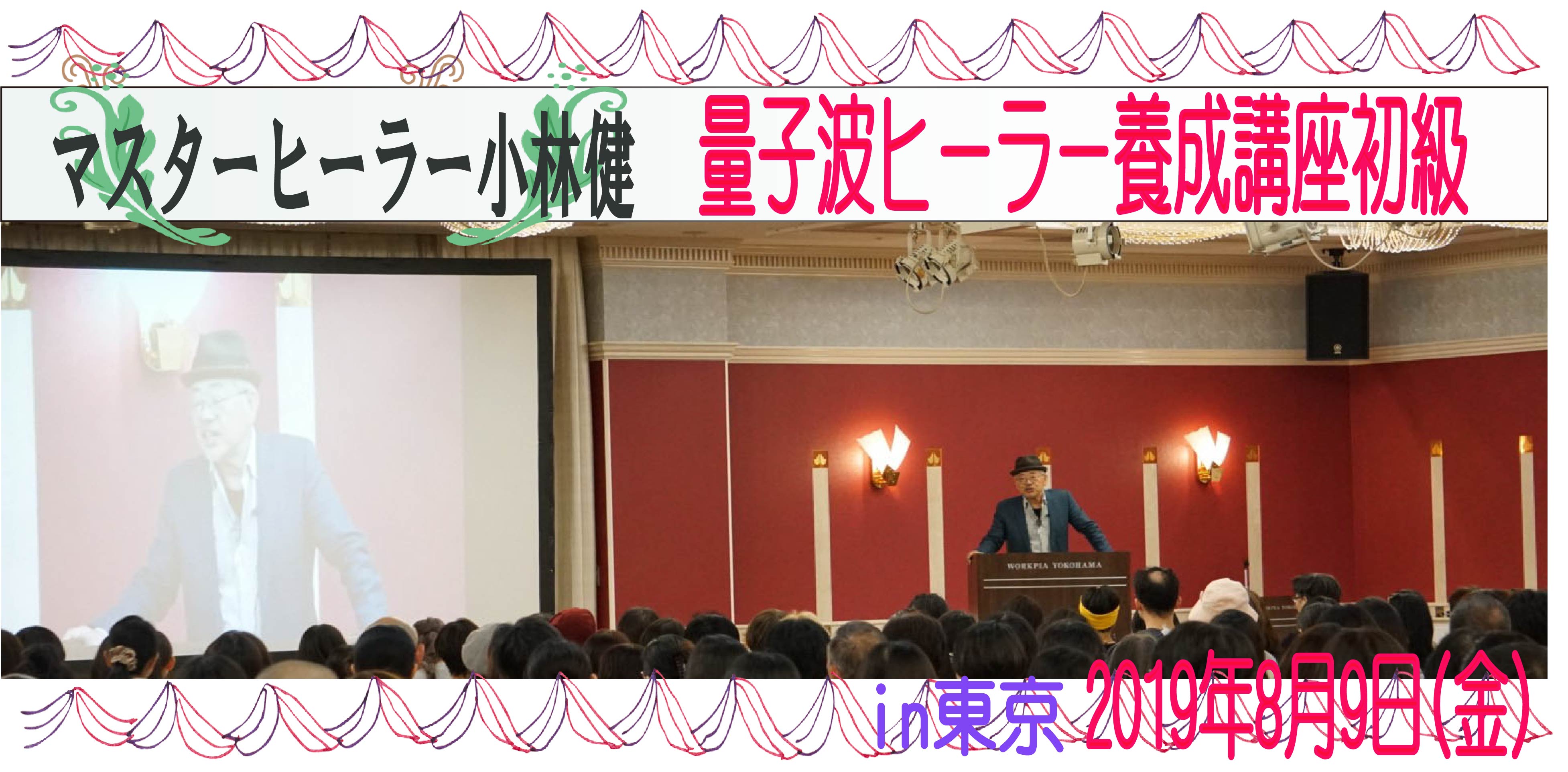 マスターヒーラー小林健　量子波ヒーラー養成講座初級

WORKPIA YOKOHAMA

in東京 2019年8月9日(金)